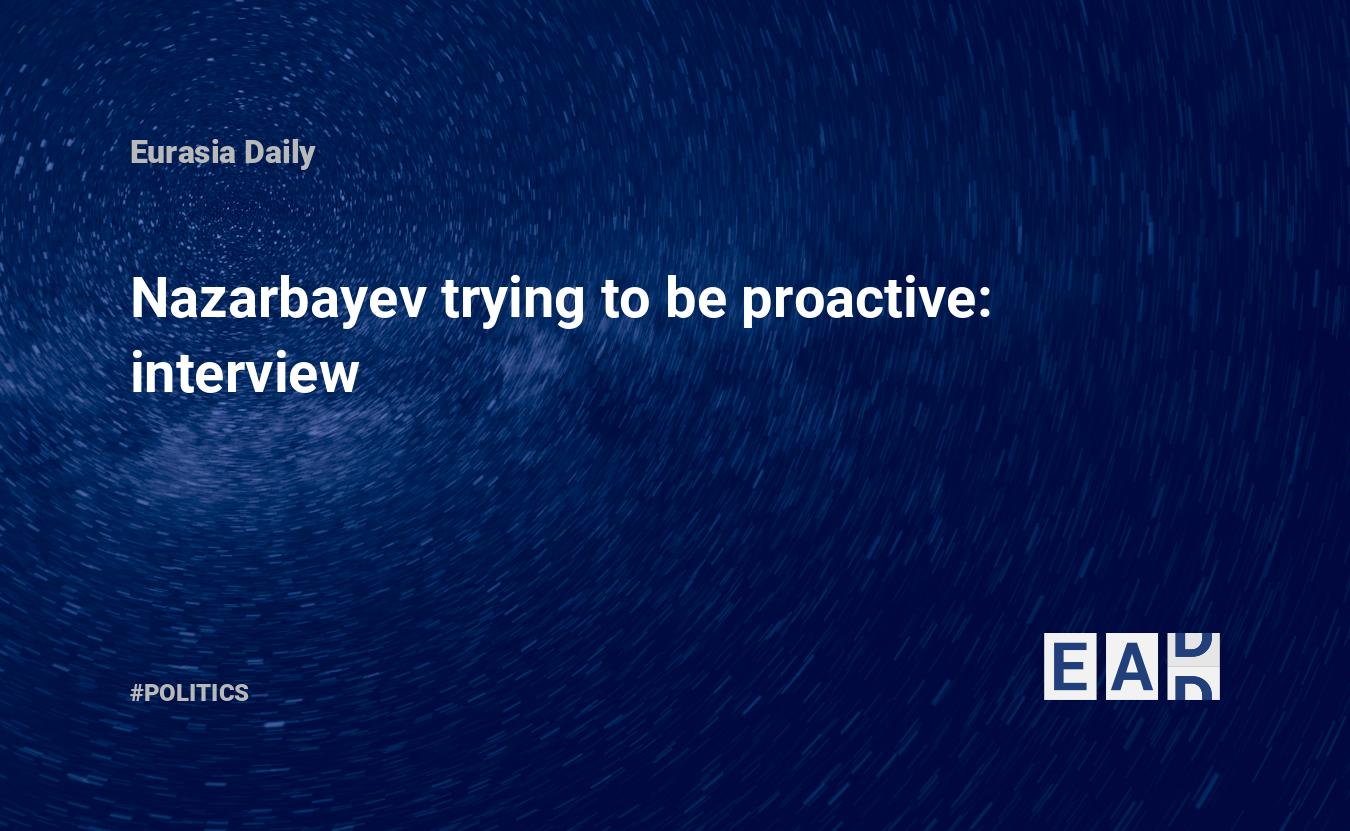 Eurasia Daily

Nazarbayev trying to be proactive: interview

#POLITICS

EAD